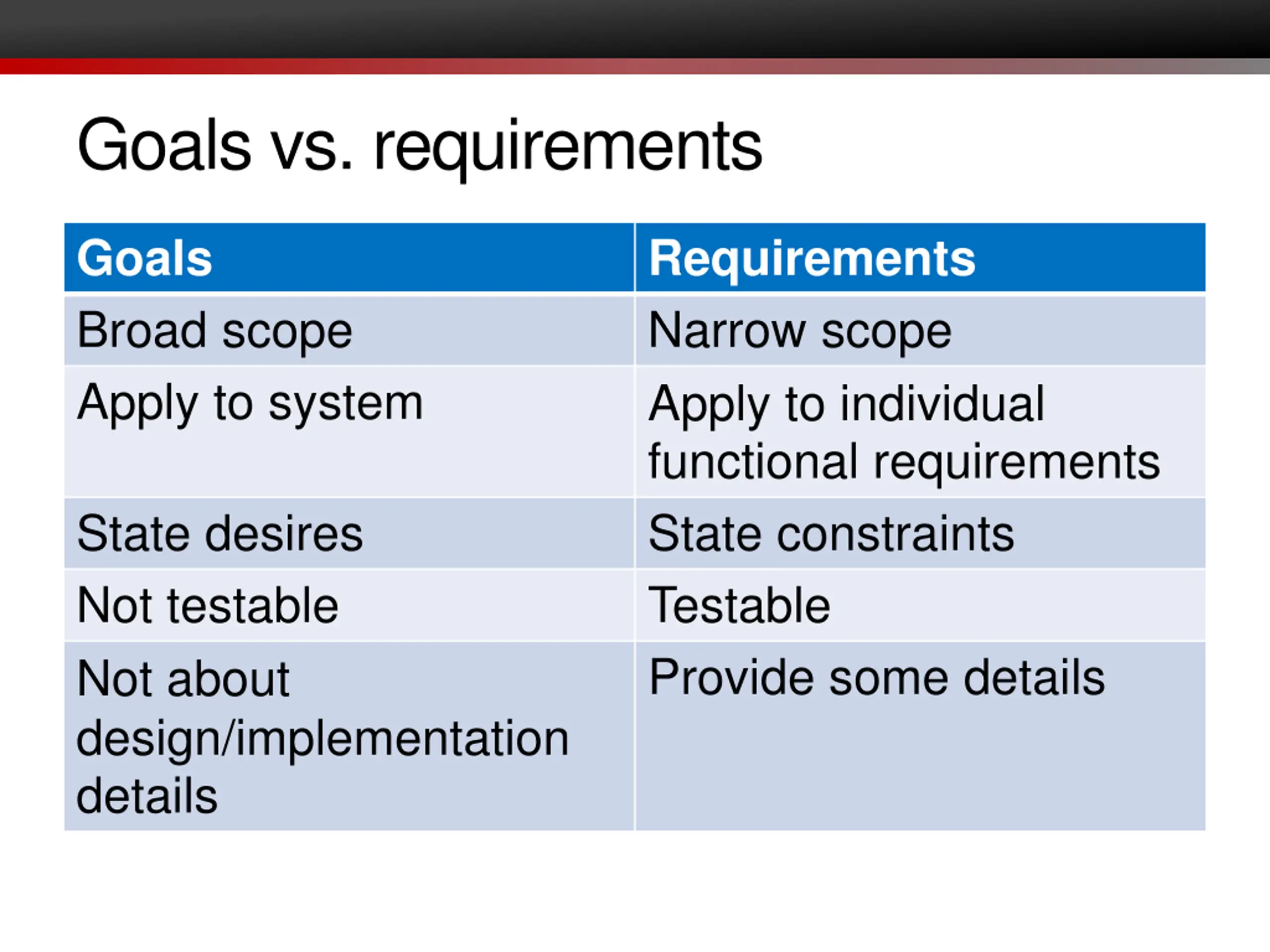 Goals vs. requirements

| Goals | Requirements |
|---|---|
| Broad scope | Narrow scope |
| Apply to system | Apply to individual functional requirements |
| State desires | State constraints |
| Not testable | Testable |
| Not about design/implementation details | Provide some details |